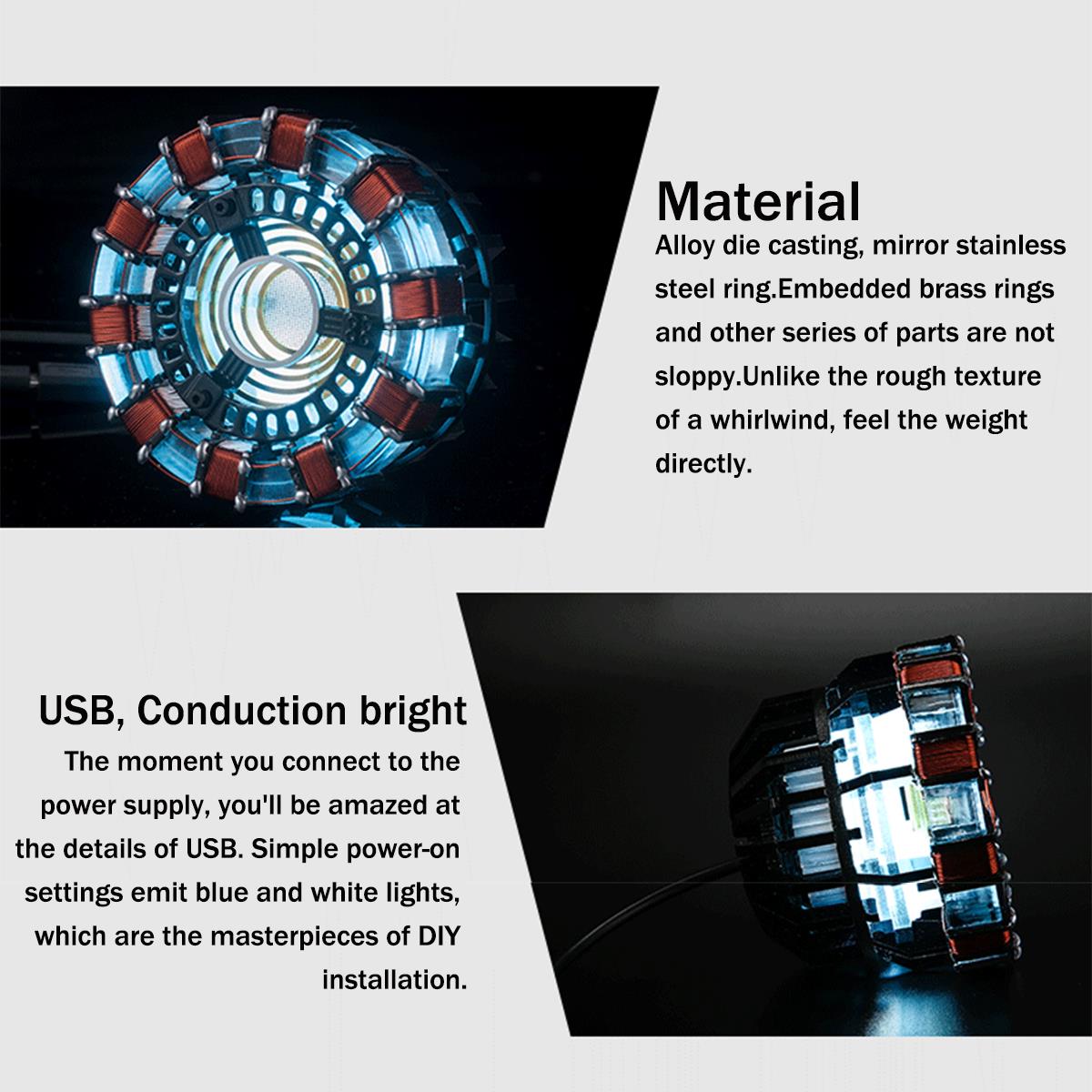 Material
Alloy die casting, mirror stainless steel ring.Embedded brass rings and other series of parts are not sloppy.Unlike the rough texture of a whirlwind, feel the weight directly.

USB, Conduction bright
The moment you connect to the power supply, you'll be amazed at the details of USB. Simple power-on settings emit blue and white lights, which are the masterpieces of DIY installation.